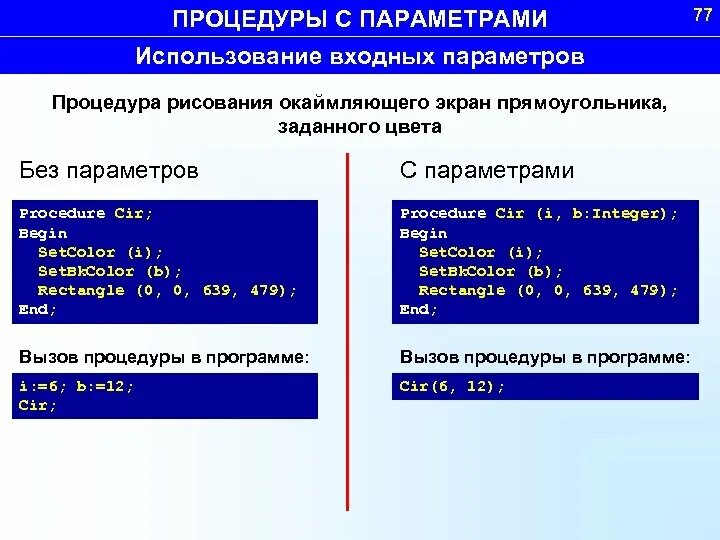 ПРОЦЕДУРЫ С ПАРАМЕТРАМИ

77

Использование входных параметров

Процедура рисования окаймляющего экран прямоугольника, заданного цвета

Без параметров

Procedure Cir;
Begin
 SetColor (i);
 SetBkColor (b);
 Rectangle (0, 0, 639, 479);
End;

Вызов процедуры в программе:

i:=6; b:=12;
Cir;

С параметрами

Procedure Cir (i, b:Integer);
Begin
 SetColor (i);
 SetBkColor (b);
 Rectangle (0, 0, 639, 479);
End;

Вызов процедуры в программе:

Cir(6, 12);